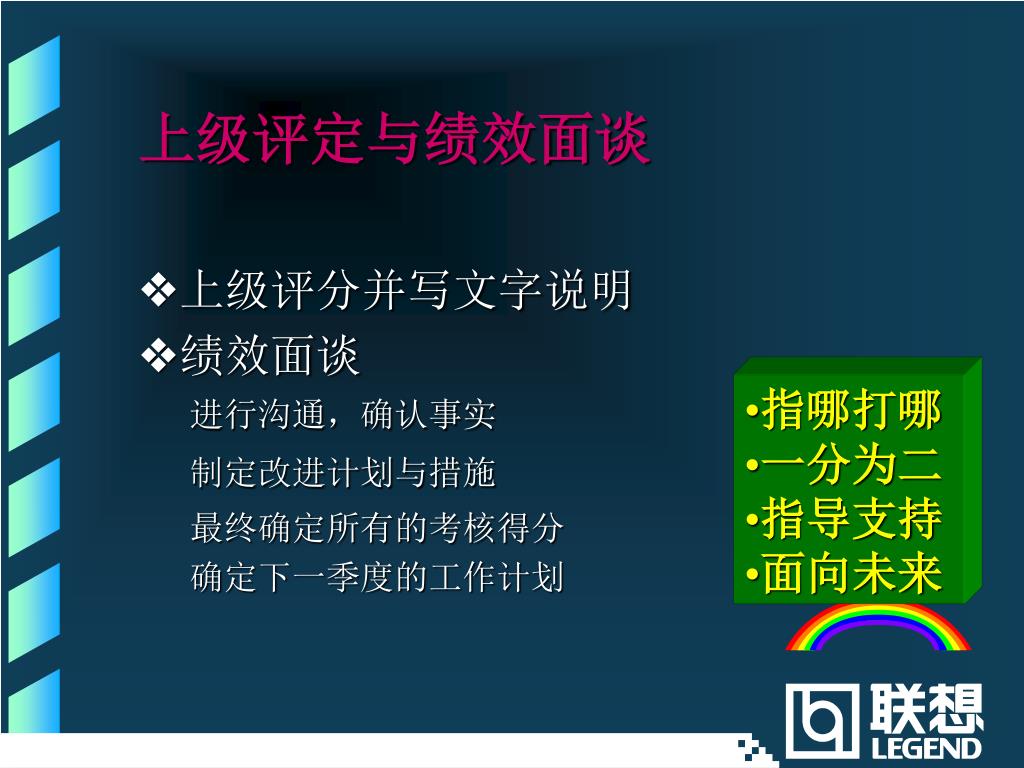 上级评定与绩效面谈

❖上级评分并写文字说明
❖绩效面谈

进行沟通，确认事实
制定改进计划与措施
最终确定所有的考核得分
确定下一季度的工作计划

•指哪打哪
•一分为二
•指导支持
•面向未来

联想
LEGEND